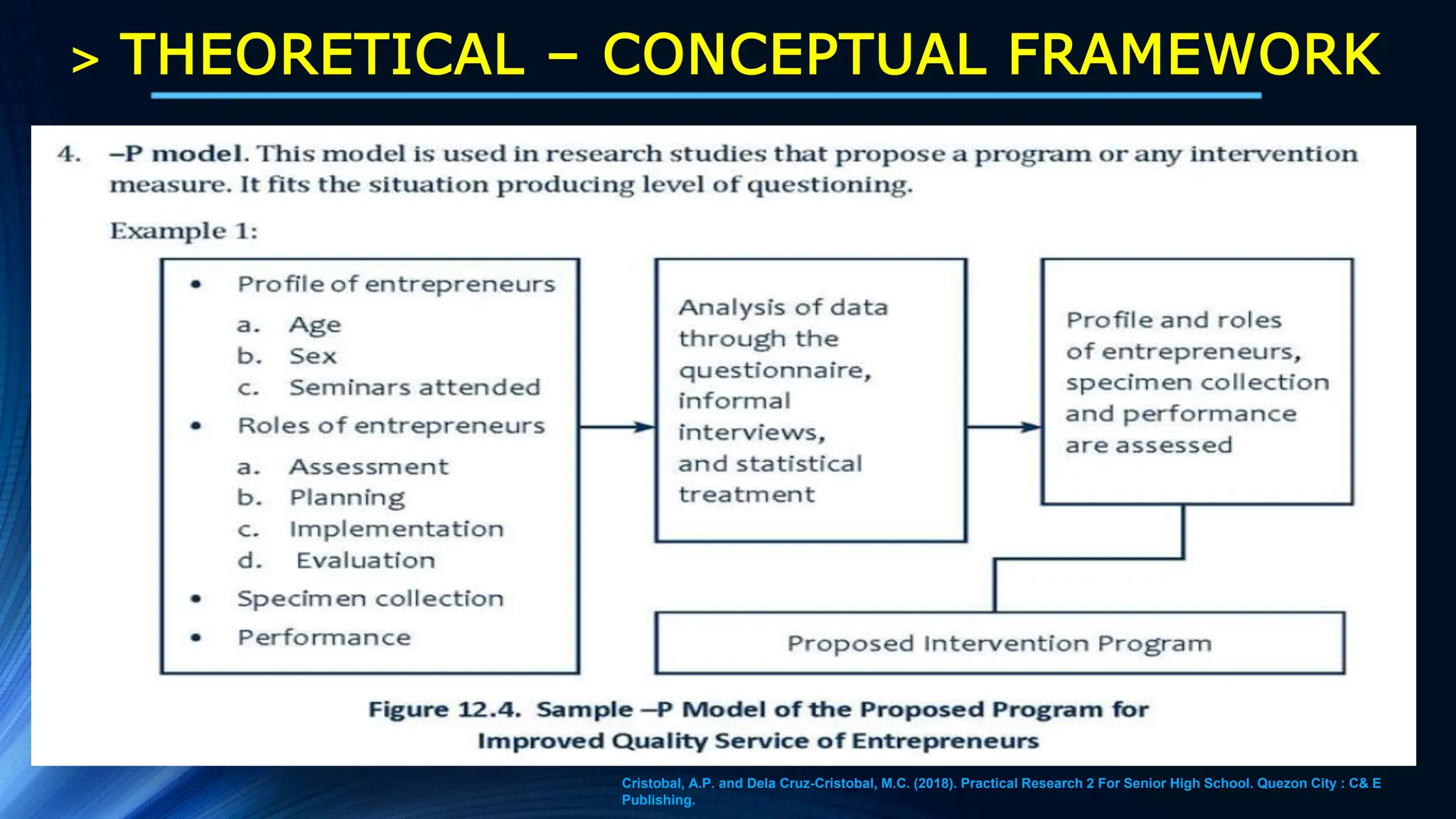 > THEORETICAL – CONCEPTUAL FRAMEWORK

4. –P model. This model is used in research studies that propose a program or any intervention measure. It fits the situation producing level of questioning.

Example 1:

• Profile of entrepreneurs
a. Age
b. Sex
c. Seminars attended
• Roles of entrepreneurs
a. Assessment
b. Planning
c. Implementation
d. Evaluation
• Specimen collection
• Performance

Analysis of data through the questionnaire, informal interviews, and statistical treatment

Profile and roles of entrepreneurs, specimen collection and performance are assessed

Proposed Intervention Program

Figure 12.4. Sample –P Model of the Proposed Program for Improved Quality Service of Entrepreneurs

Cristobal, A.P. and Dela Cruz-Cristobal, M.C. (2018). Practical Research 2 For Senior High School. Quezon City : C& E Publishing.